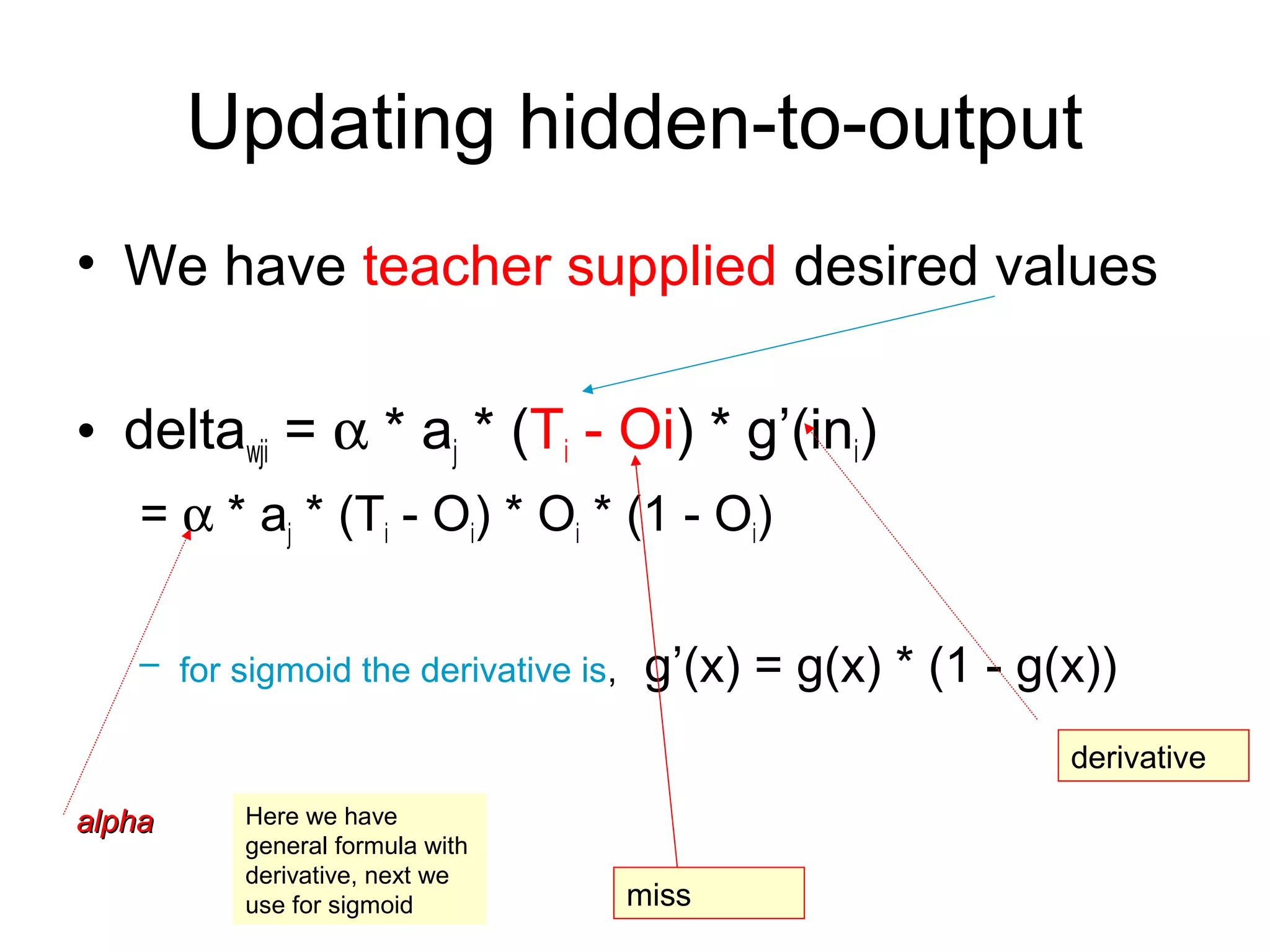 Updating hidden-to-output

• We have teacher supplied desired values

• $delta_{wji} = \alpha * a_j * (T_i - Oi) * g'(in_i)$

$= \alpha * a_j * (T_i - O_i) * O_i * (1 - O_i)$

– for sigmoid the derivative is, $g'(x) = g(x) * (1 - g(x))$

derivative

alpha

Here we have general formula with derivative, next we use for sigmoid

miss